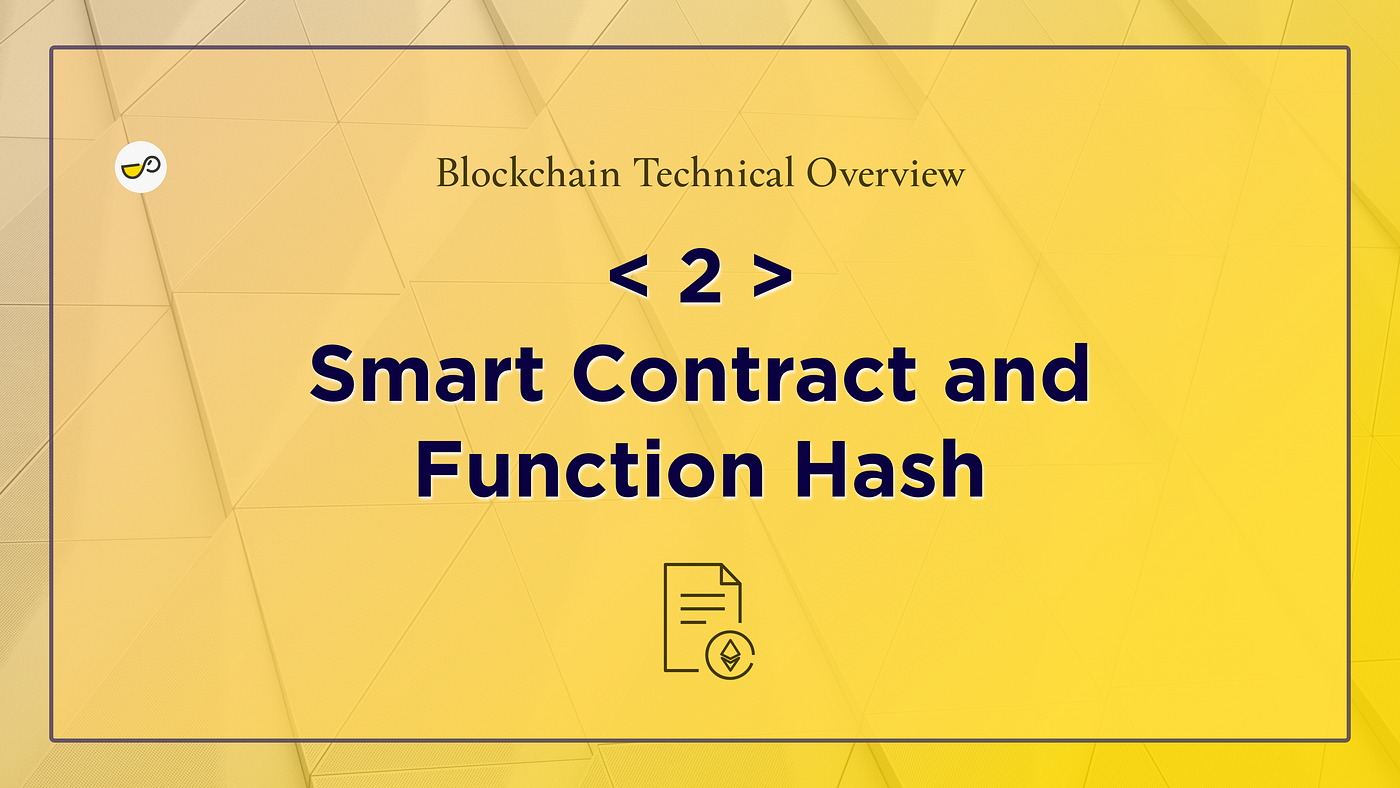 Blockchain Technical Overview

< 2 >
Smart Contract and Function Hash